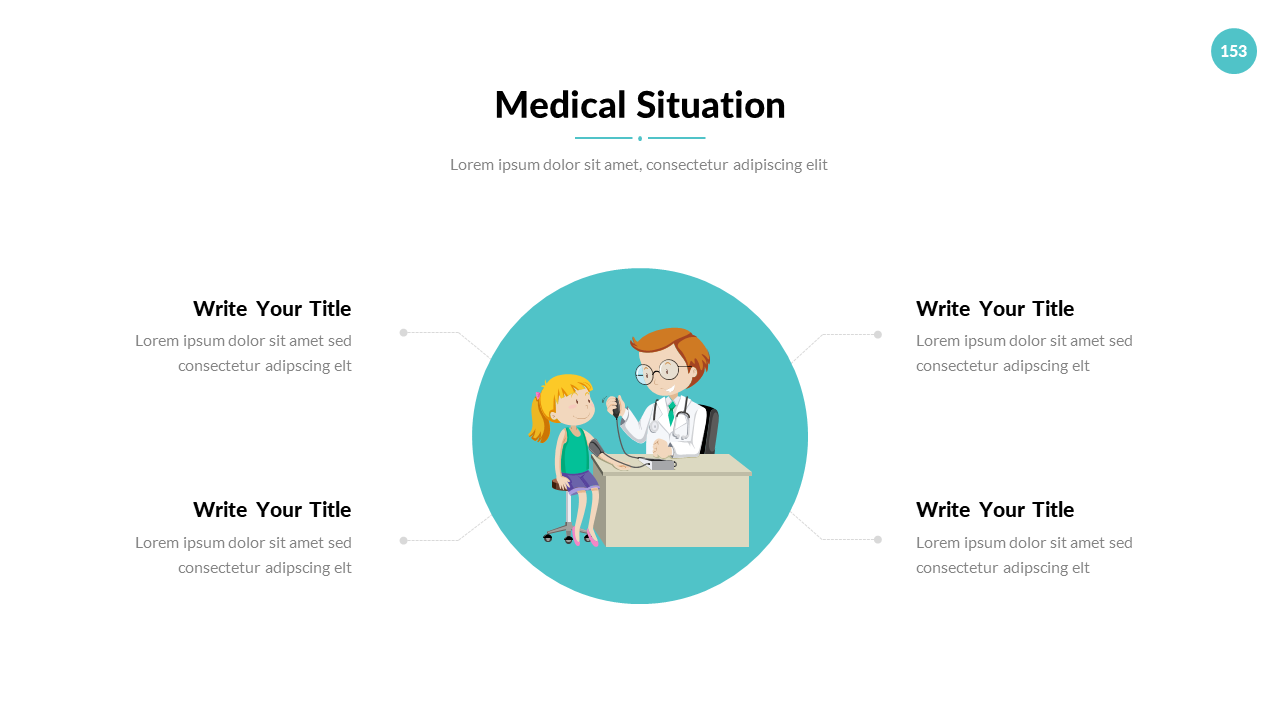 153

Medical Situation

Lorem ipsum dolor sit amet, consectetur adipiscing elit

Write Your Title
Lorem ipsum dolor sit amet sed consectetur adipscing elt

Write Your Title
Lorem ipsum dolor sit amet sed consectetur adipscing elt

Write Your Title
Lorem ipsum dolor sit amet sed consectetur adipscing elt

Write Your Title
Lorem ipsum dolor sit amet sed consectetur adipscing elt